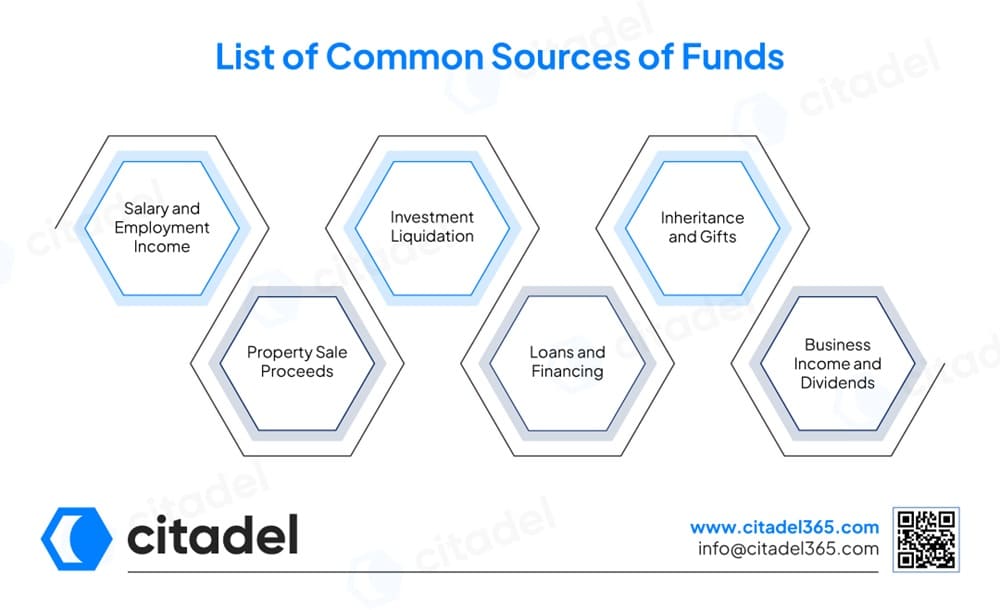 List of Common Sources of Funds

Salary and Employment Income

Property Sale Proceeds

Investment Liquidation

Loans and Financing

Inheritance and Gifts

Business Income and Dividends

citadel

www.citadel365.com
info@citadel365.com